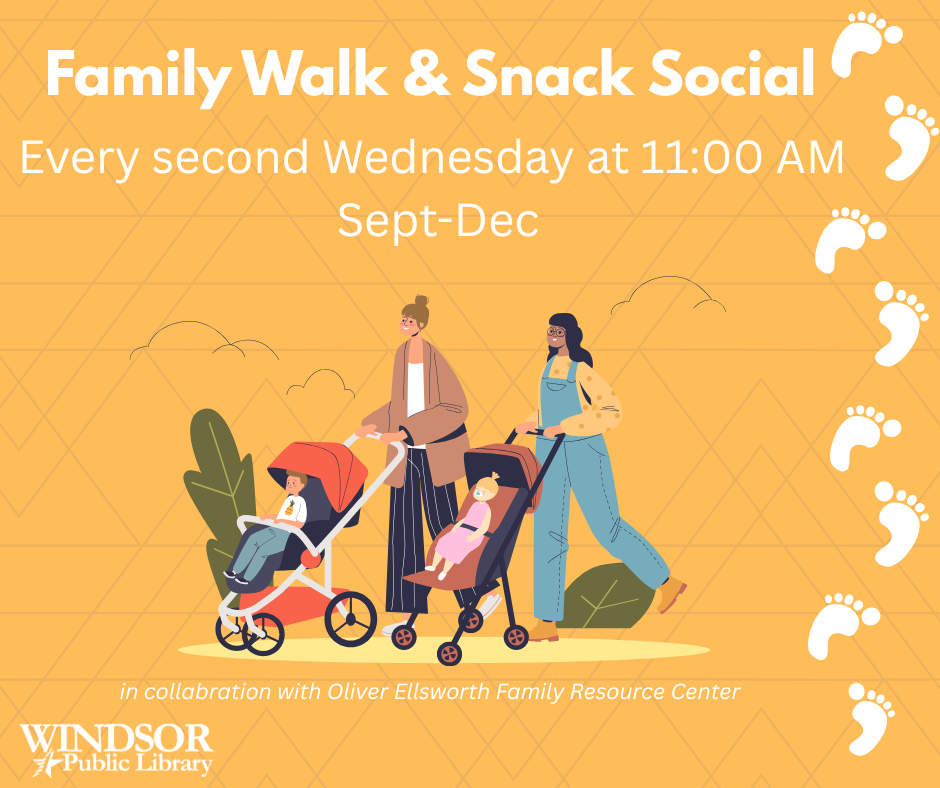 Family Walk & Snack Social

Every second Wednesday at 11:00 AM
Sept-Dec

in collabration with Oliver Ellsworth Family Resource Center

WINDSOR
Public Library